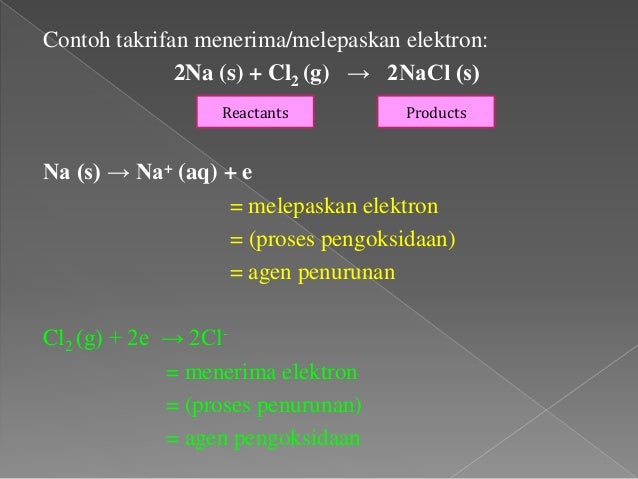 Contoh takrifan menerima/melepaskan elektron:

$2Na (s) + Cl_2 (g) \rightarrow 2NaCl (s)$

Reactants

Products

$Na (s) \rightarrow Na^+ (aq) + e$

= melepaskan elektron

= (proses pengoksidaan)

= agen penurunan

$Cl_2 (g) + 2e \rightarrow 2Cl^-$

= menerima elektron

= (proses penurunan)

= agen pengoksidaan